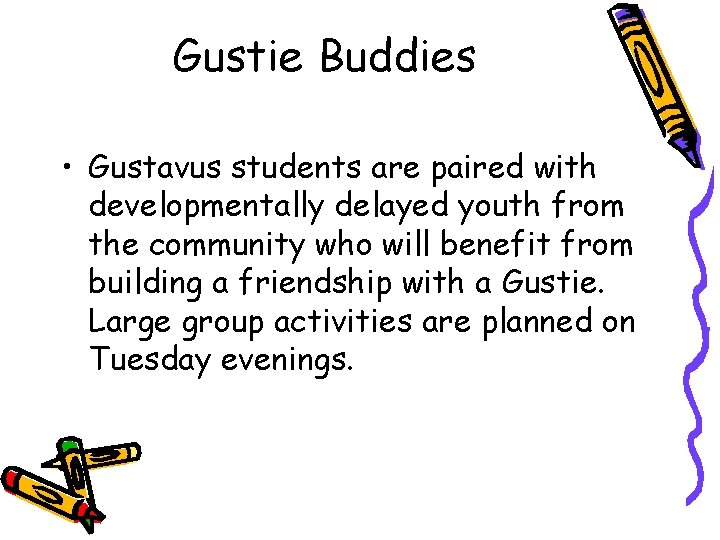 Gustie Buddies

• Gustavus students are paired with developmentally delayed youth from the community who will benefit from building a friendship with a Gustie. Large group activities are planned on Tuesday evenings.